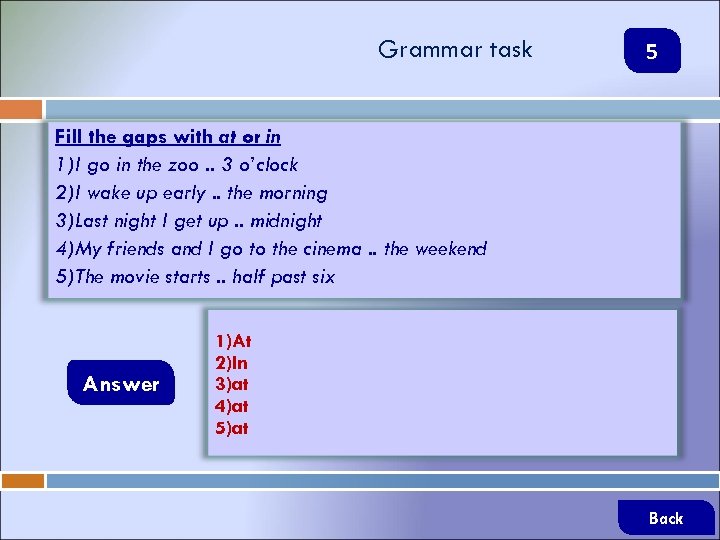 Grammar task

5

Fill the gaps with at or in
1)I go in the zoo .. 3 o'clock
2)I wake up early .. the morning
3)Last night I get up .. midnight
4)My friends and I go to the cinema .. the weekend
5)The movie starts .. half past six

Answer

1)At
2)In
3)at
4)at
5)at

Back